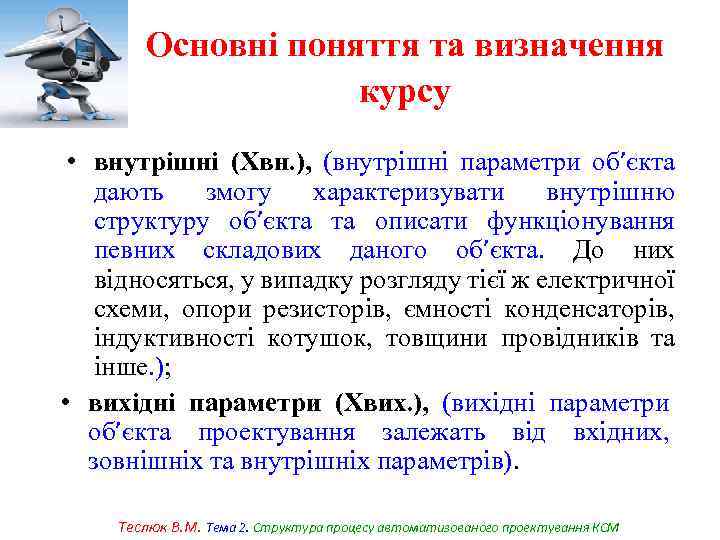 Основні поняття та визначення курсу

• внутрішні (Хвн.), (внутрішні параметри об'єкта дають змогу характеризувати внутрішню структуру об'єкта та описати функціонування певних складових даного об'єкта. До них відносяться, у випадку розгляду тієї ж електричної схеми, опори резисторів, ємності конденсаторів, індуктивності котушок, товщини провідників та інше.);

• вихідні параметри (Хвих.), (вихідні параметри об'єкта проектування залежать від вхідних, зовнішніх та внутрішніх параметрів).

Теслюк В.М. Тема 2. Структура процесу автоматизованого проектування КСМ